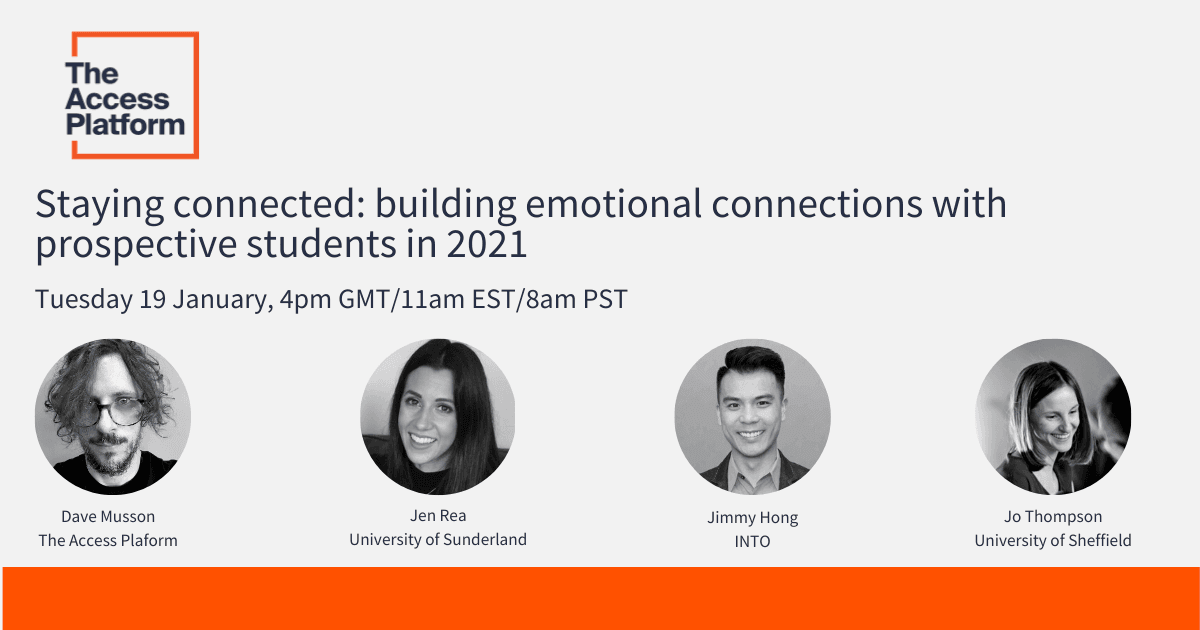 The Access Platform

Staying connected: building emotional connections with prospective students in 2021

Tuesday 19 January, 4pm GMT/11am EST/8am PST

Dave Musson
The Access Plaform

Jen Rea
University of Sunderland

Jimmy Hong
INTO

Jo Thompson
University of Sheffield